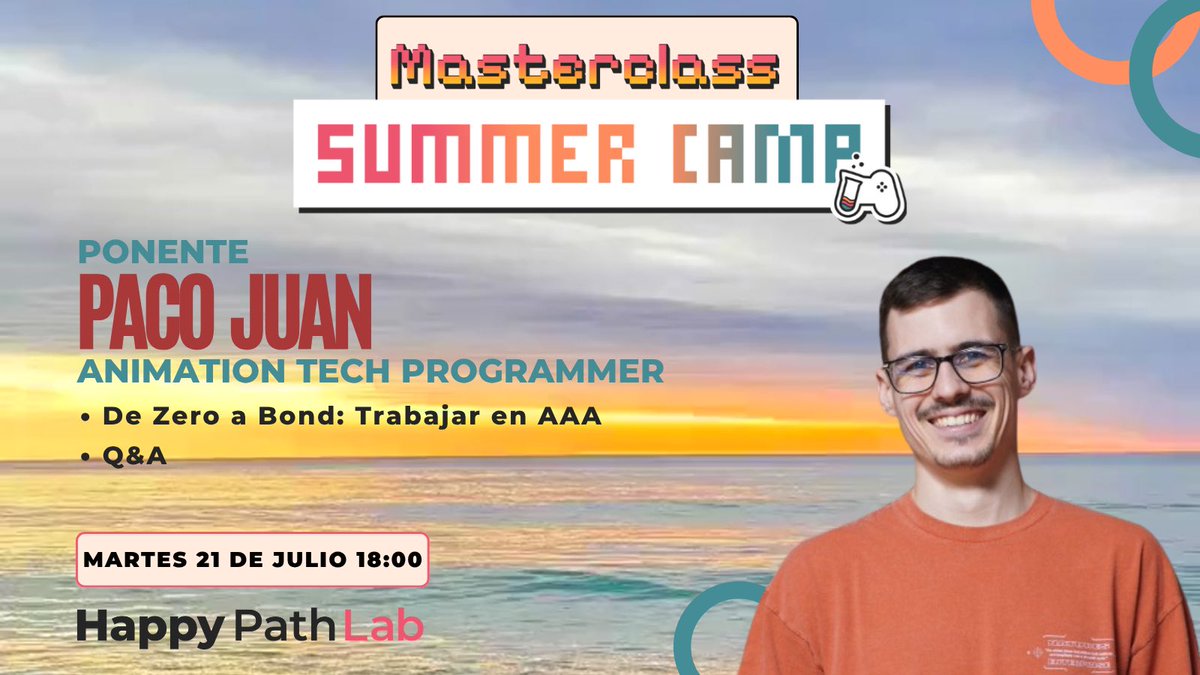 Masterclass
SUMMER CAMP

PONENTE
PACO JUAN
ANIMATION TECH PROGRAMMER

• De Zero a Bond: Trabajar en AAA
• Q&A

MARTES 21 DE JULIO 18:00

Happy Path Lab